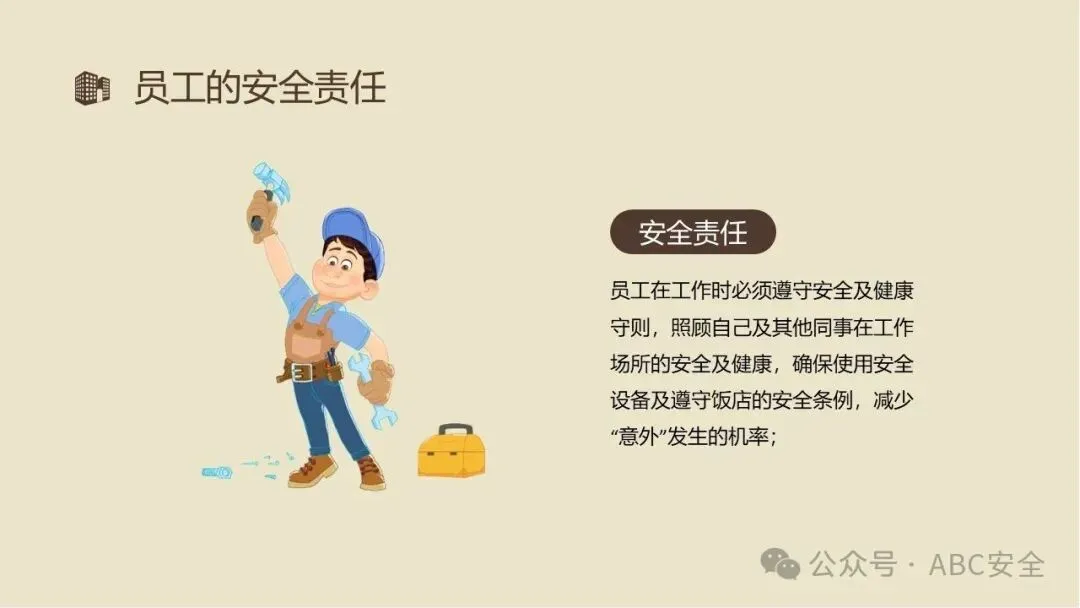 员工的安全责任

安全责任

员工在工作时必须遵守安全及健康守则，照顾自己及其他同事在工作场所的安全及健康，确保使用安全设备及遵守饭店的安全条例，减少“意外”发生的机率；

公众号 · ABC安全